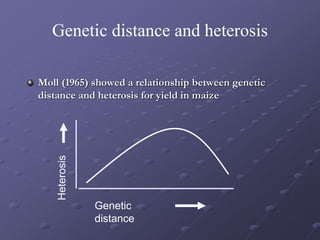 Genetic distance and heterosis

Moll (1965) showed a relationship between genetic distance and heterosis for yield in maize

Heterosis

Genetic distance